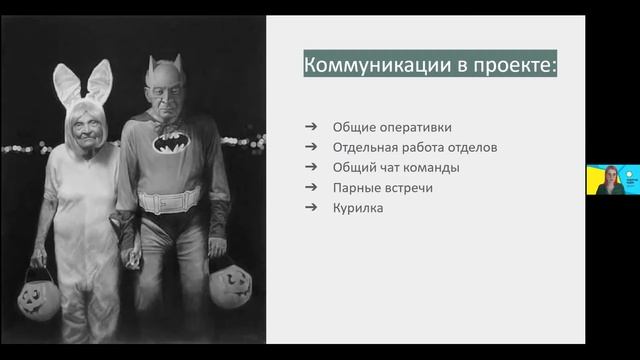 Коммуникации в проекте:

➔ Общие оперативки
➔ Отдельная работа отделов
➔ Общий чат команды
➔ Парные встречи
➔ Курилка